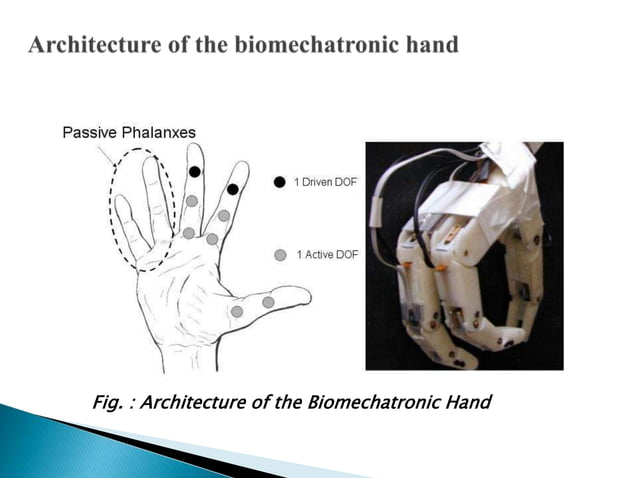 Architecture of the biomechatronic hand

Passive Phalanxes

1 Driven DOF

1 Active DOF

Fig. : Architecture of the Biomechatronic Hand